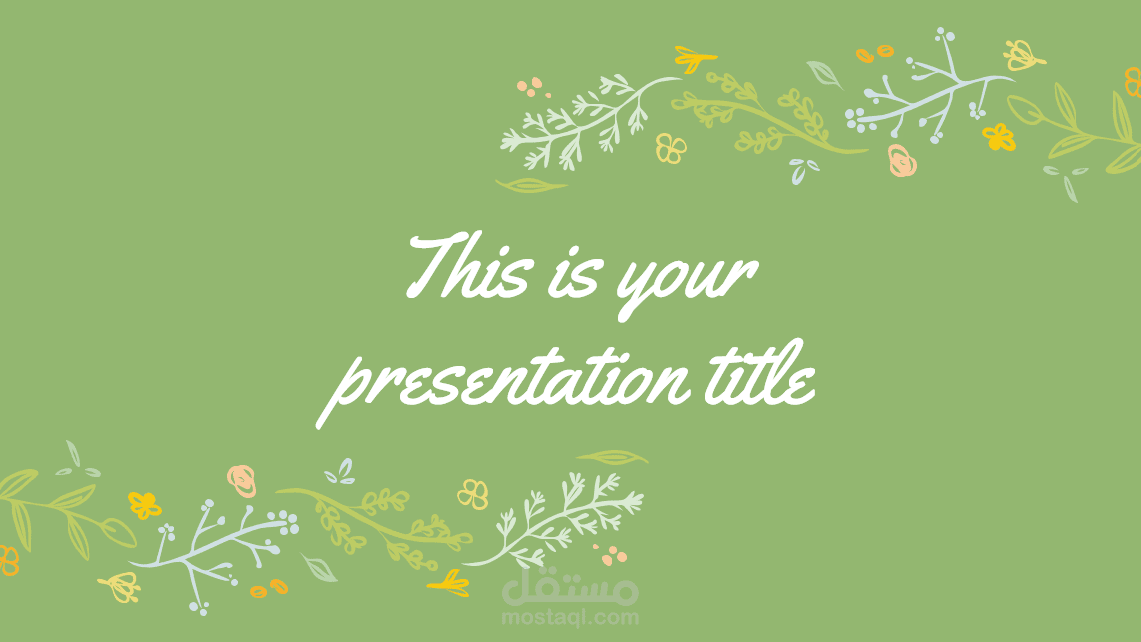 This is your presentation title

مستقل
mostaql.com